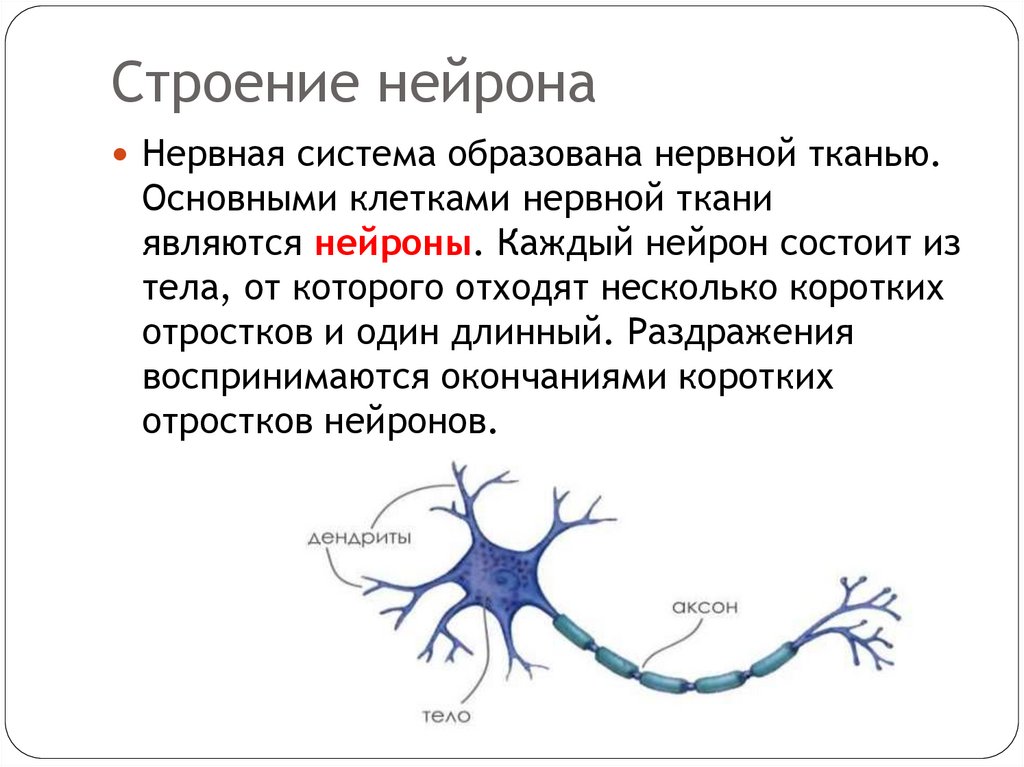 Строение нейрона

Нервная система образована нервной тканью. Основными клетками нервной ткани являются нейроны. Каждый нейрон состоит из тела, от которого отходят несколько коротких отростков и один длинный. Раздражения воспринимаются окончаниями коротких отростков нейронов.

дендриты

аксон

тело